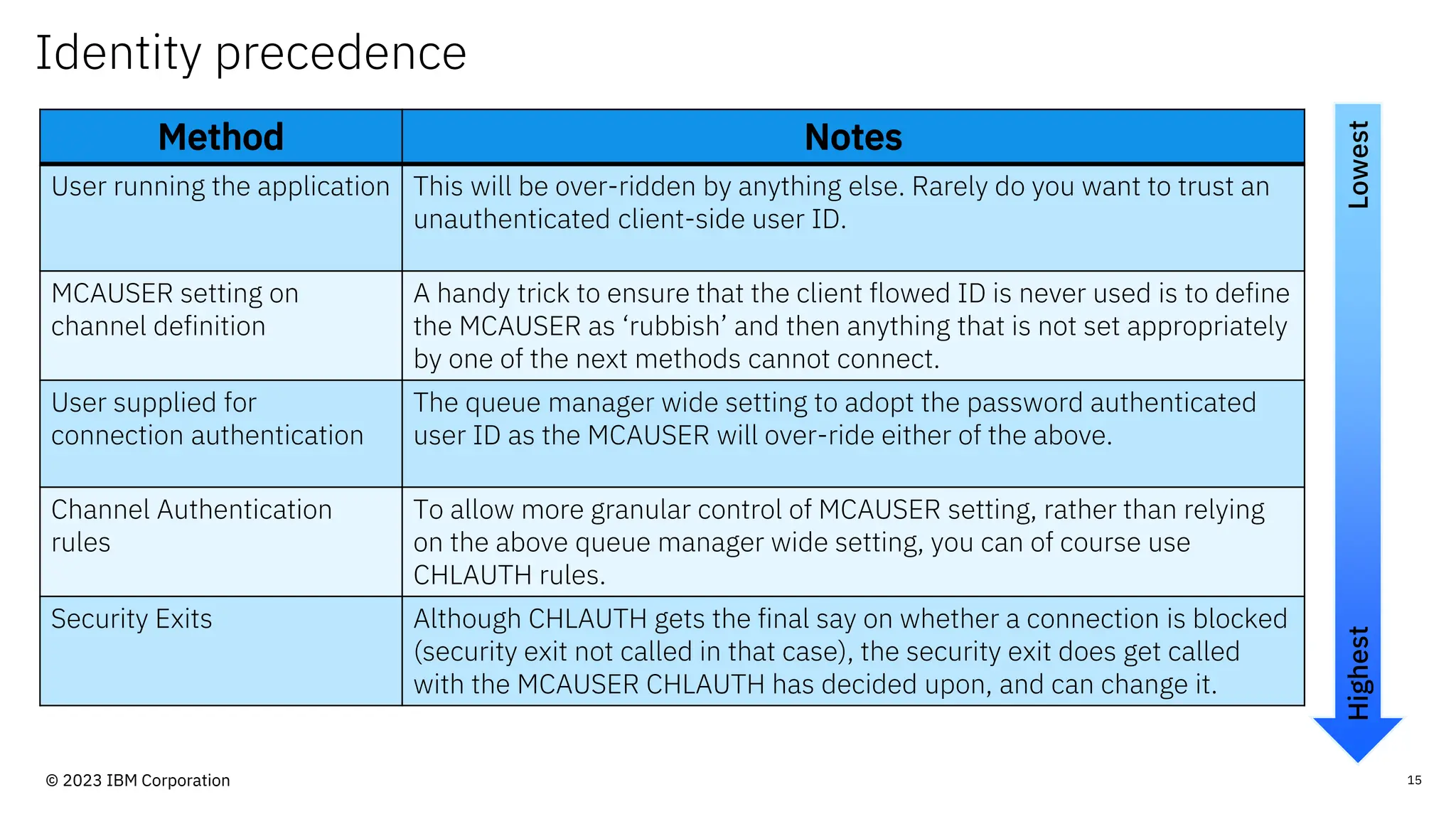 Identity precedence

| Method | Notes |
|---|---|
| User running the application | This will be over-ridden by anything else. Rarely do you want to trust an unauthenticated client-side user ID. |
| MCAUSER setting on channel definition | A handy trick to ensure that the client flowed ID is never used is to define the MCAUSER as ‘rubbish’ and then anything that is not set appropriately by one of the next methods cannot connect. |
| User supplied for connection authentication | The queue manager wide setting to adopt the password authenticated user ID as the MCAUSER will over-ride either of the above. |
| Channel Authentication rules | To allow more granular control of MCAUSER setting, rather than relying on the above queue manager wide setting, you can of course use CHLAUTH rules. |
| Security Exits | Although CHLAUTH gets the final say on whether a connection is blocked (security exit not called in that case), the security exit does get called with the MCAUSER CHLAUTH has decided upon, and can change it. |

Lowest

Highest

© 2023 IBM Corporation

15